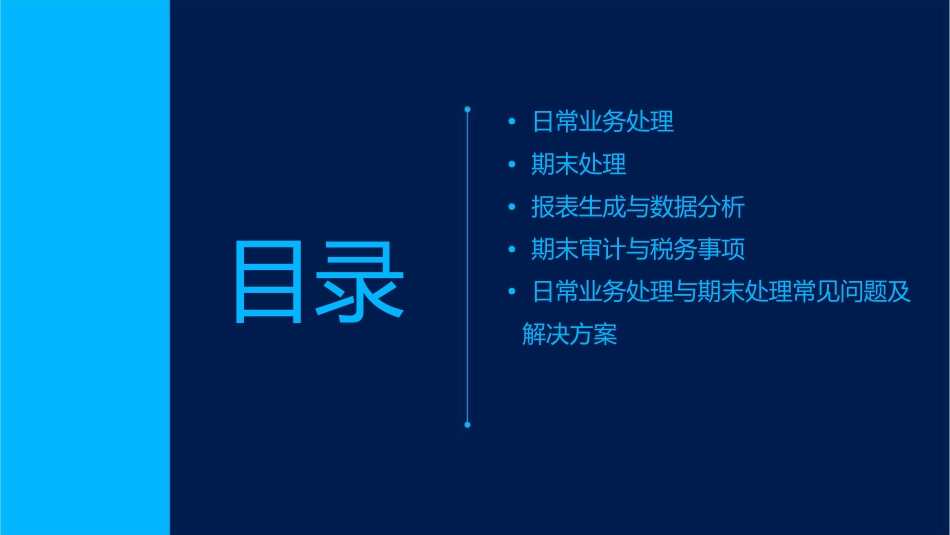 目录

• 日常业务处理
• 期末处理
• 报表生成与数据分析
• 期末审计与税务事项
• 日常业务处理与期末处理常见问题及解决方案